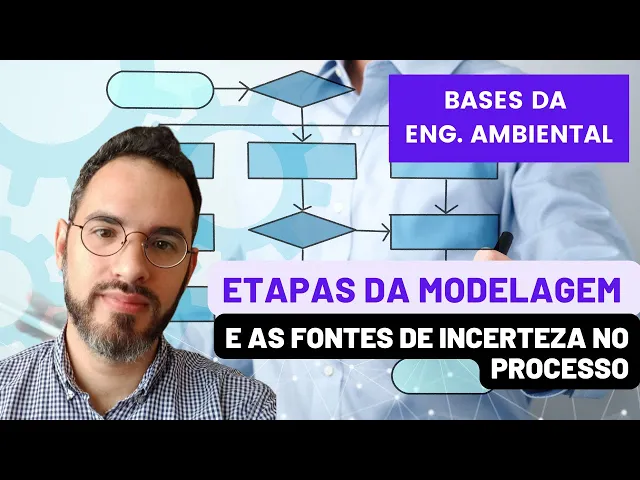 BASES DA ENG. AMBIENTAL

ETAPAS DA MODELAGEM

E AS FONTES DE INCERTEZA NO PROCESSO